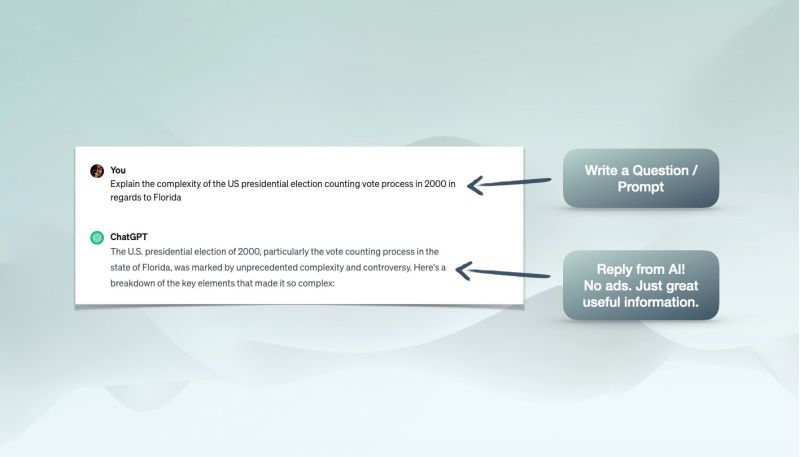 You
Explain the complexity of the US presidential election counting vote process in 2000 in regards to Florida

ChatGPT
The U.S. presidential election of 2000, particularly the vote counting process in the state of Florida, was marked by unprecedented complexity and controversy. Here's a breakdown of the key elements that made it so complex:

Write a Question / Prompt

Reply from AI! No ads. Just great useful information.